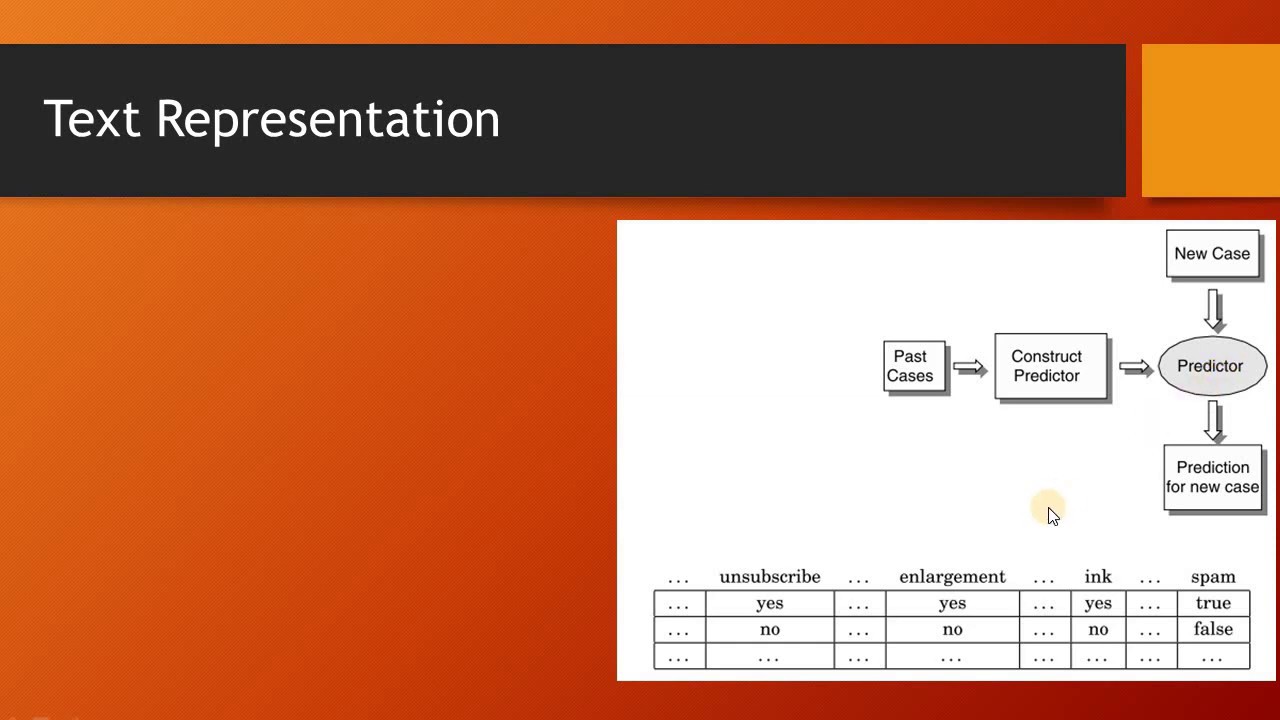 Text Representation

New Case

Past Cases

Construct Predictor

Predictor

Prediction for new case

| ... | unsubscribe | ... | enlargement | ... | ink | ... | spam |
|---|---|---|---|---|---|---|---|
| ... | yes | ... | yes | ... | yes | ... | true |
| ... | no | ... | no | ... | no | ... | false |
| ... | ... | ... | ... | ... | ... | ... | ... |